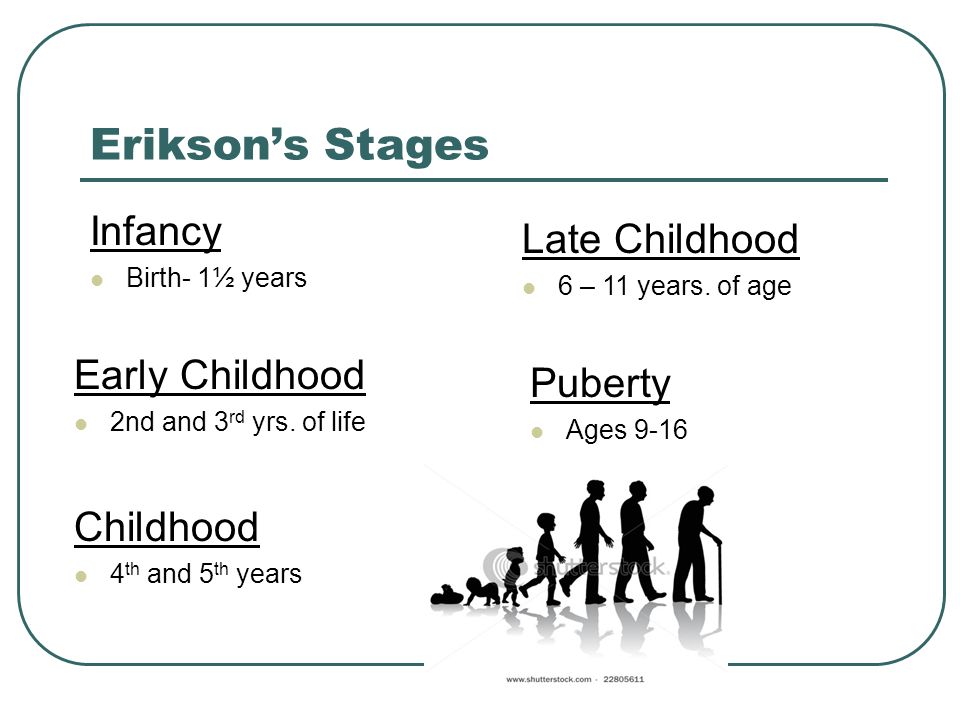 Erikson's Stages

Infancy

Birth- 1½ years

Early Childhood

2nd and 3$^{rd}$ yrs. of life

Childhood

4$^{th}$ and 5$^{th}$ years

Late Childhood

6 – 11 years. of age

Puberty

Ages 9-16

shutterstock

www.shutterstock.com · 22805611